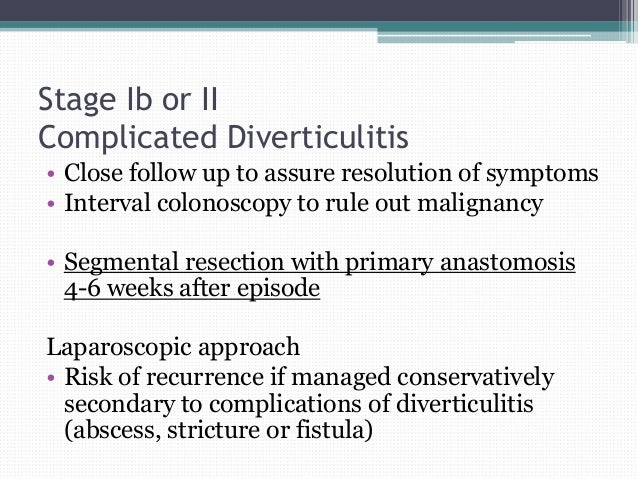 Stage Ib or II
Complicated Diverticulitis

• Close follow up to assure resolution of symptoms
• Interval colonoscopy to rule out malignancy

• Segmental resection with primary anastomosis 4-6 weeks after episode

Laparoscopic approach
• Risk of recurrence if managed conservatively secondary to complications of diverticulitis (abscess, stricture or fistula)